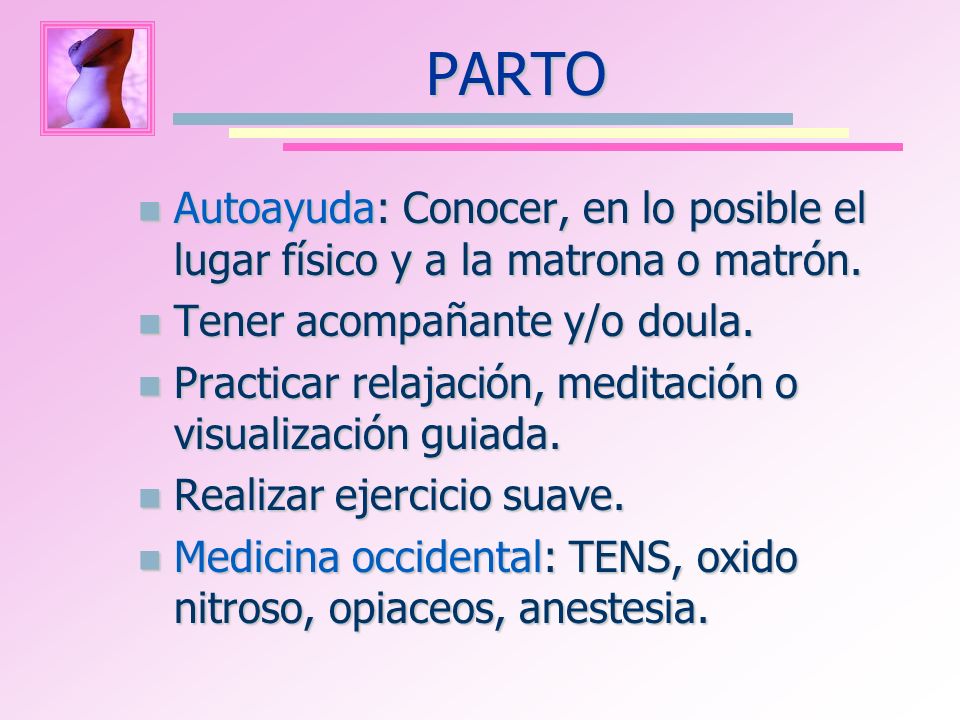 PARTO

- Autoayuda: Conocer, en lo posible el lugar físico y a la matrona o matrón.
- Tener acompañante y/o doula.
- Practicar relajación, meditación o visualización guiada.
- Realizar ejercicio suave.
- Medicina occidental: TENS, oxido nitroso, opiaceos, anestesia.